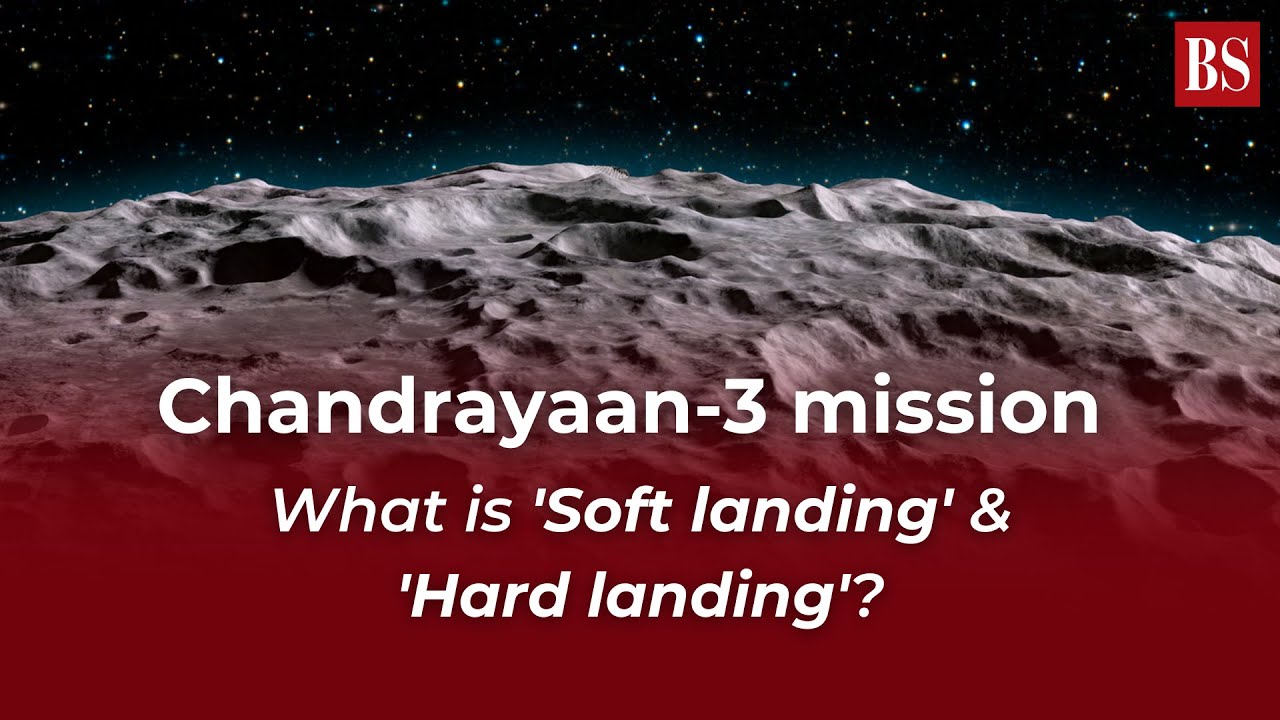 BS

Chandrayaan-3 mission

What is 'Soft landing' & 'Hard landing'?